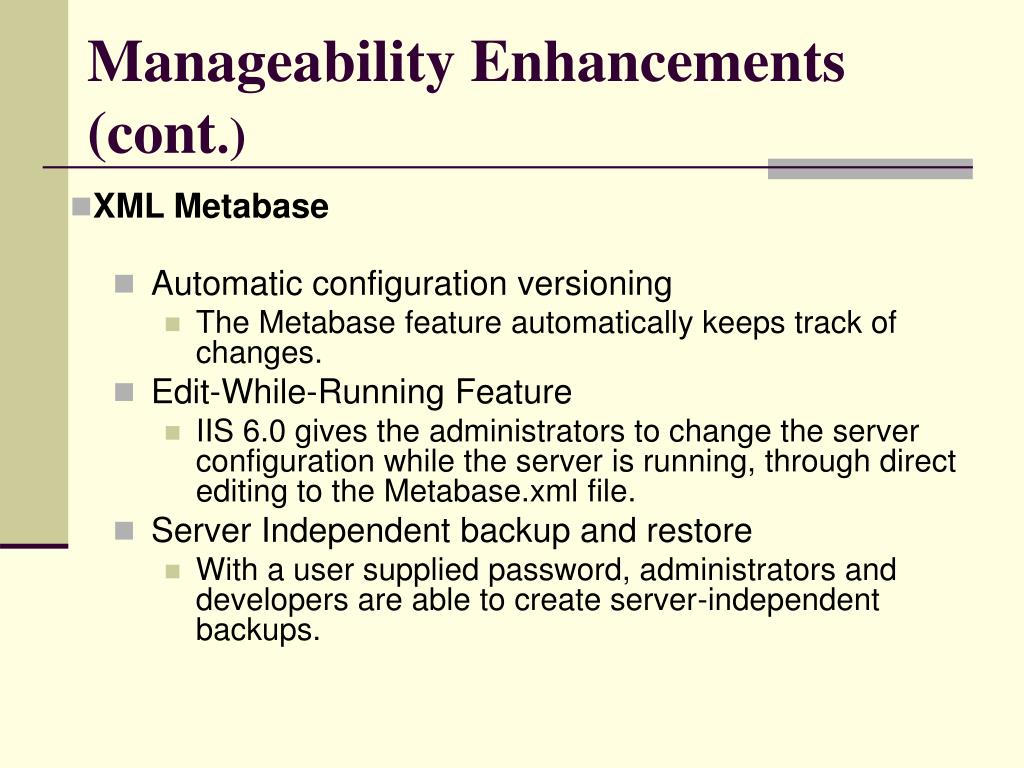 Manageability Enhancements (cont.)

XML Metabase

Automatic configuration versioning

The Metabase feature automatically keeps track of changes.

Edit-While-Running Feature

IIS 6.0 gives the administrators to change the server configuration while the server is running, through direct editing to the Metabase.xml file.

Server Independent backup and restore

With a user supplied password, administrators and developers are able to create server-independent backups.